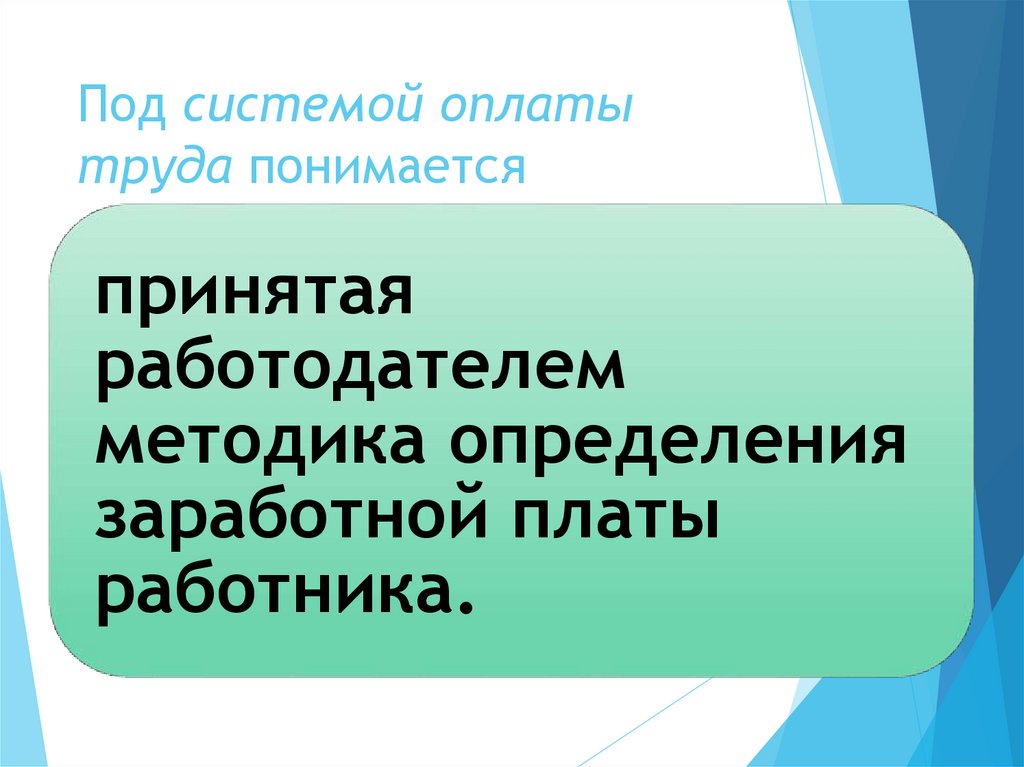 Под системой оплаты труда понимается

принятая работодателем методика определения заработной платы работника.